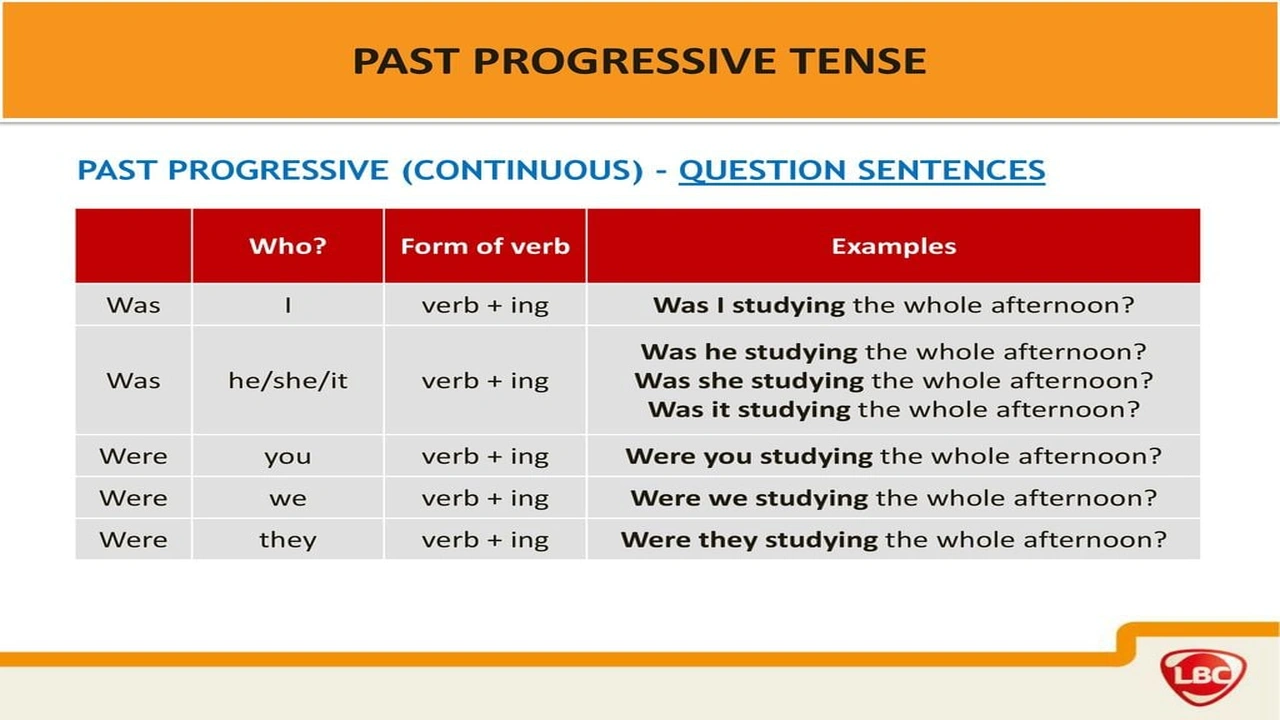 PAST PROGRESSIVE TENSE

PAST PROGRESSIVE (CONTINUOUS) - QUESTION SENTENCES

| | Who? | Form of verb | Examples |
|---|---|---|---|
| Was | I | verb + ing | Was I studying the whole afternoon? |
| Was | he/she/it | verb + ing | Was he studying the whole afternoon? Was she studying the whole afternoon? Was it studying the whole afternoon? |
| Were | you | verb + ing | Were you studying the whole afternoon? |
| Were | we | verb + ing | Were we studying the whole afternoon? |
| Were | they | verb + ing | Were they studying the whole afternoon? |

LBC